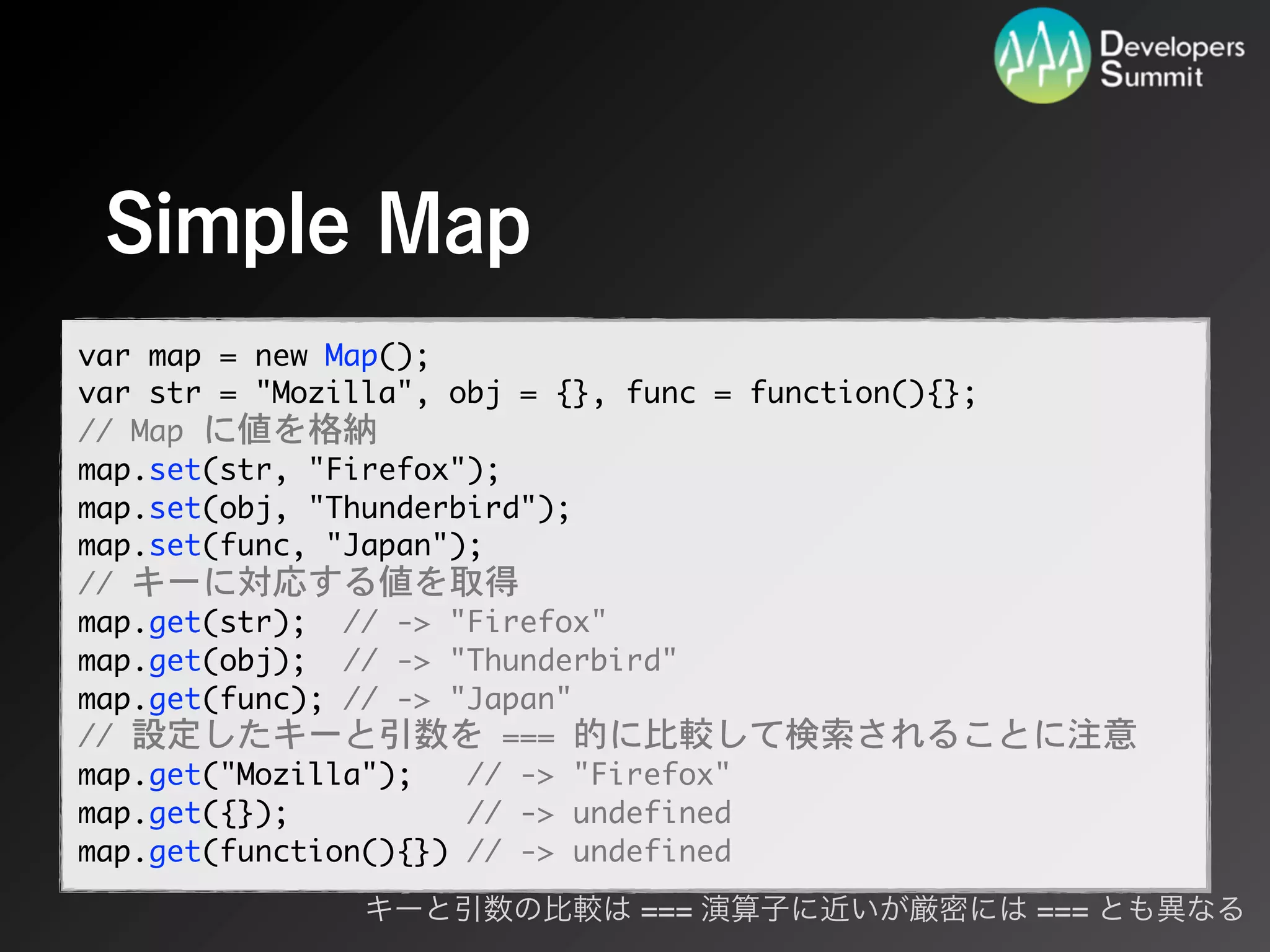 Developers Summit

Simple Map

var map = new Map();
var str = "Mozilla", obj = {}, func = function(){};
// Map に値を格納
map.set(str, "Firefox");
map.set(obj, "Thunderbird");
map.set(func, "Japan");
// キーに対応する値を取得
map.get(str); // -> "Firefox"
map.get(obj); // -> "Thunderbird"
map.get(func); // -> "Japan"
// 設定したキーと引数を === 的に比較して検索されることに注意
map.get("Mozilla"); // -> "Firefox"
map.get({}); // -> undefined
map.get(function(){}) // -> undefined

キーと引数の比較は === 演算子に近いが厳密には === とも異なる